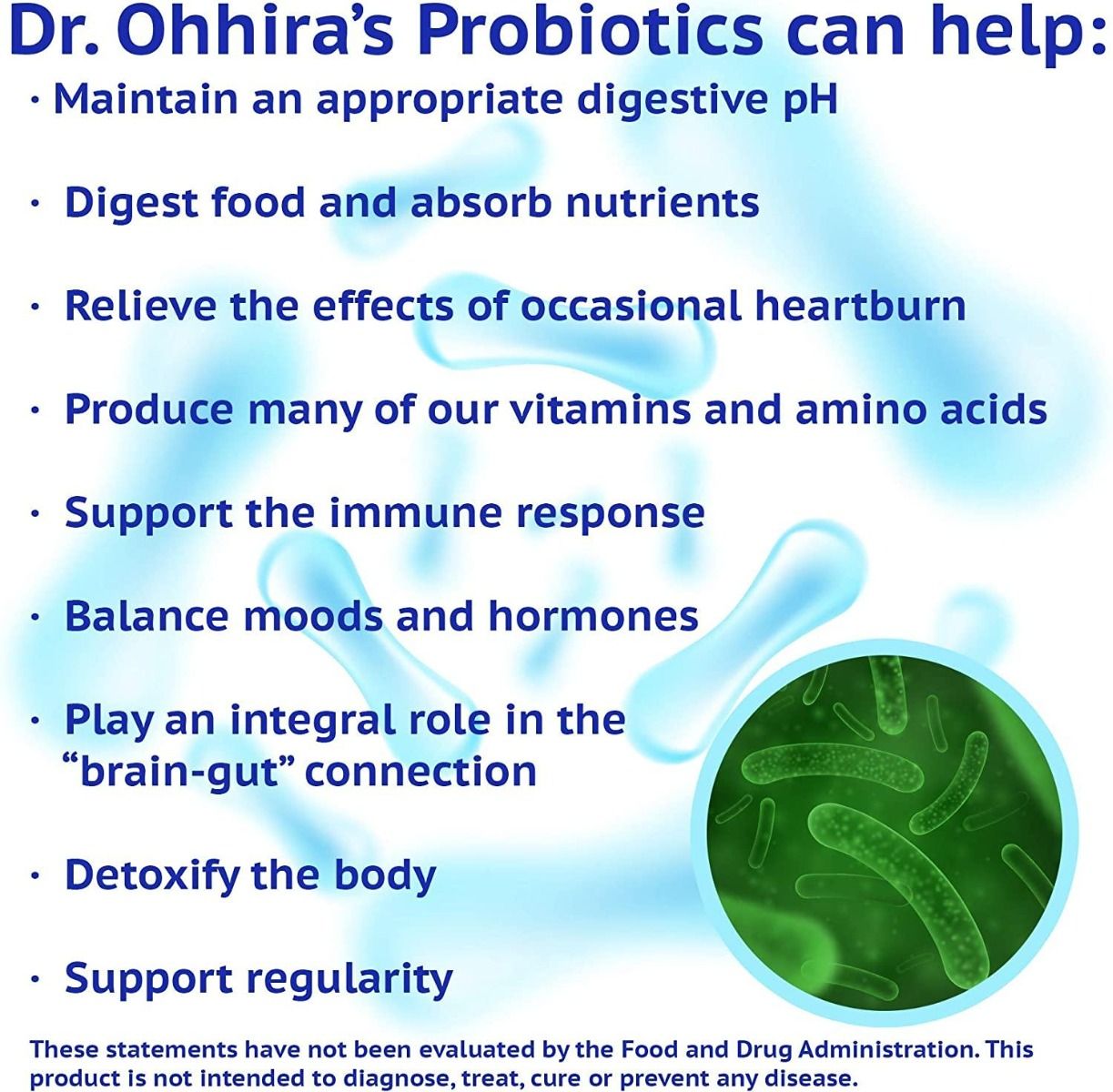 Dr. Ohhira's Probiotics can help:

· Maintain an appropriate digestive pH

· Digest food and absorb nutrients

· Relieve the effects of occasional heartburn

· Produce many of our vitamins and amino acids

· Support the immune response

· Balance moods and hormones

· Play an integral role in the "brain-gut" connection

· Detoxify the body

· Support regularity

These statements have not been evaluated by the Food and Drug Administration. This product is not intended to diagnose, treat, cure or prevent any disease.